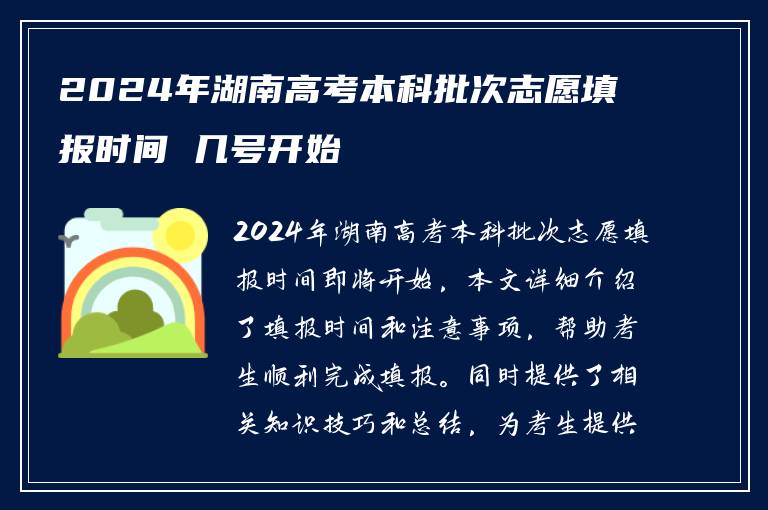 2024年湖南高考本科批次志愿填报时间 几号开始

2024年湖南高考本科批次志愿填报时间即将开始，本文详细介绍了填报时间和注意事项，帮助考生顺利完成填报。同时提供了相关知识技巧和总结，为考生提供